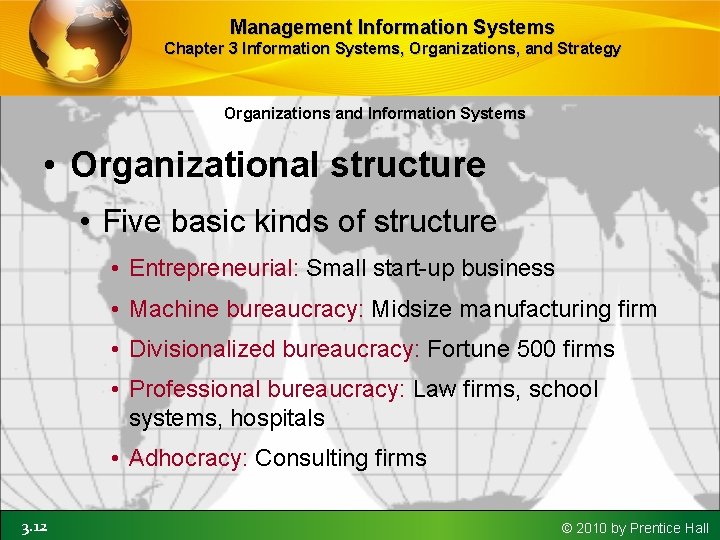 Management Information Systems
Chapter 3 Information Systems, Organizations, and Strategy

Organizations and Information Systems

• Organizational structure
• Five basic kinds of structure
• Entrepreneurial: Small start-up business
• Machine bureaucracy: Midsize manufacturing firm
• Divisionalized bureaucracy: Fortune 500 firms
• Professional bureaucracy: Law firms, school systems, hospitals
• Adhocracy: Consulting firms

3.12

© 2010 by Prentice Hall